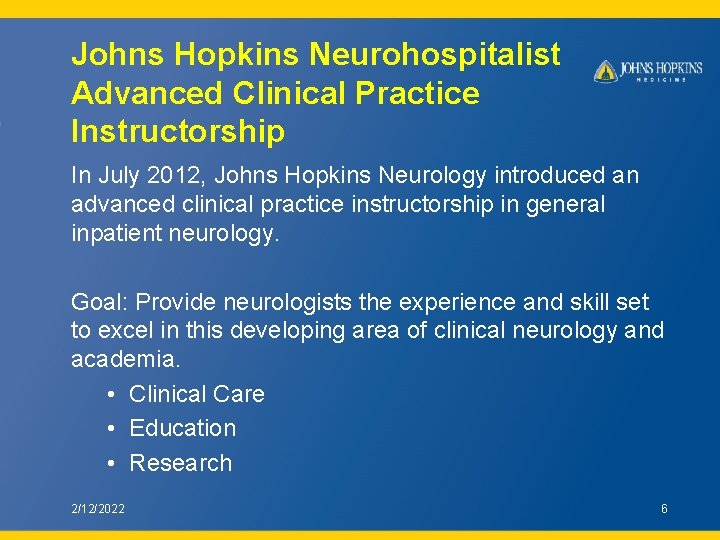 Johns Hopkins Neurohospitalist Advanced Clinical Practice Instructorship

JOHNS HOPKINS
MEDICINE

In July 2012, Johns Hopkins Neurology introduced an advanced clinical practice instructorship in general inpatient neurology.

Goal: Provide neurologists the experience and skill set to excel in this developing area of clinical neurology and academia.

• Clinical Care
• Education
• Research

2/12/2022

6